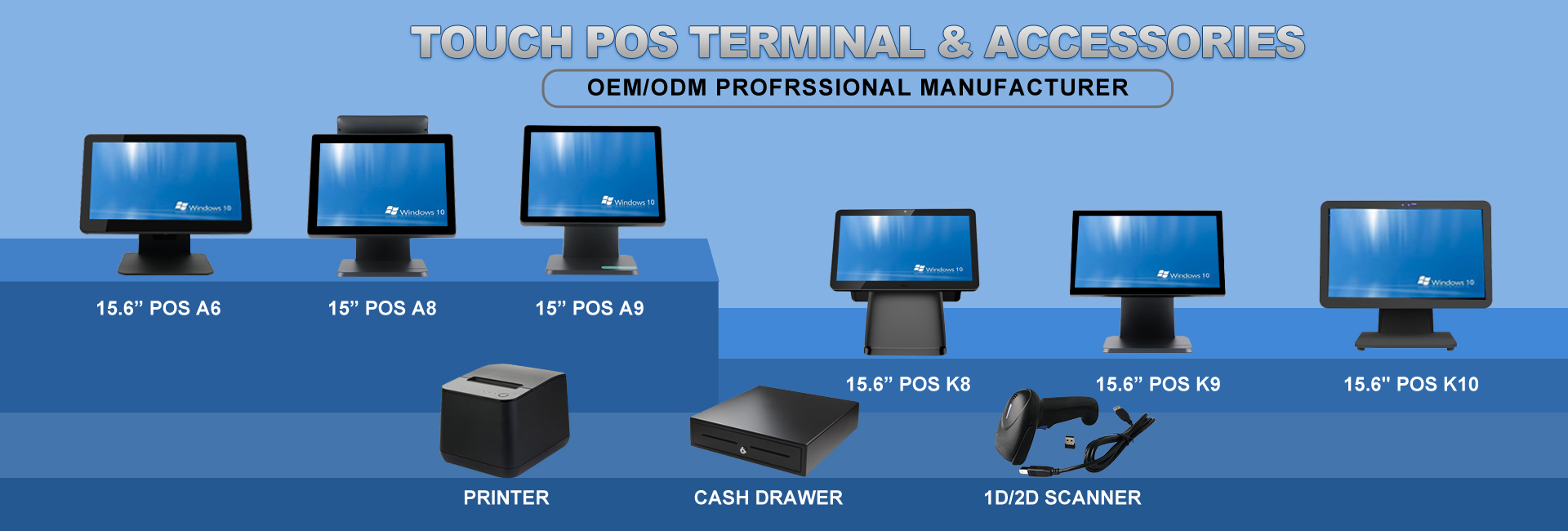 TOUCH POS TERMINAL & ACCESSORIES

OEM/ODM PROFRSSIONAL MANUFACTURER

Windows 10

Windows 10

Windows 10

15.6” POS A6

15” POS A8

15” POS A9

Windows 10

Windows 10

Windows 10

15.6” POS K8

15.6” POS K9

15.6" POS K10

PRINTER

CASH DRAWER

1D/2D SCANNER